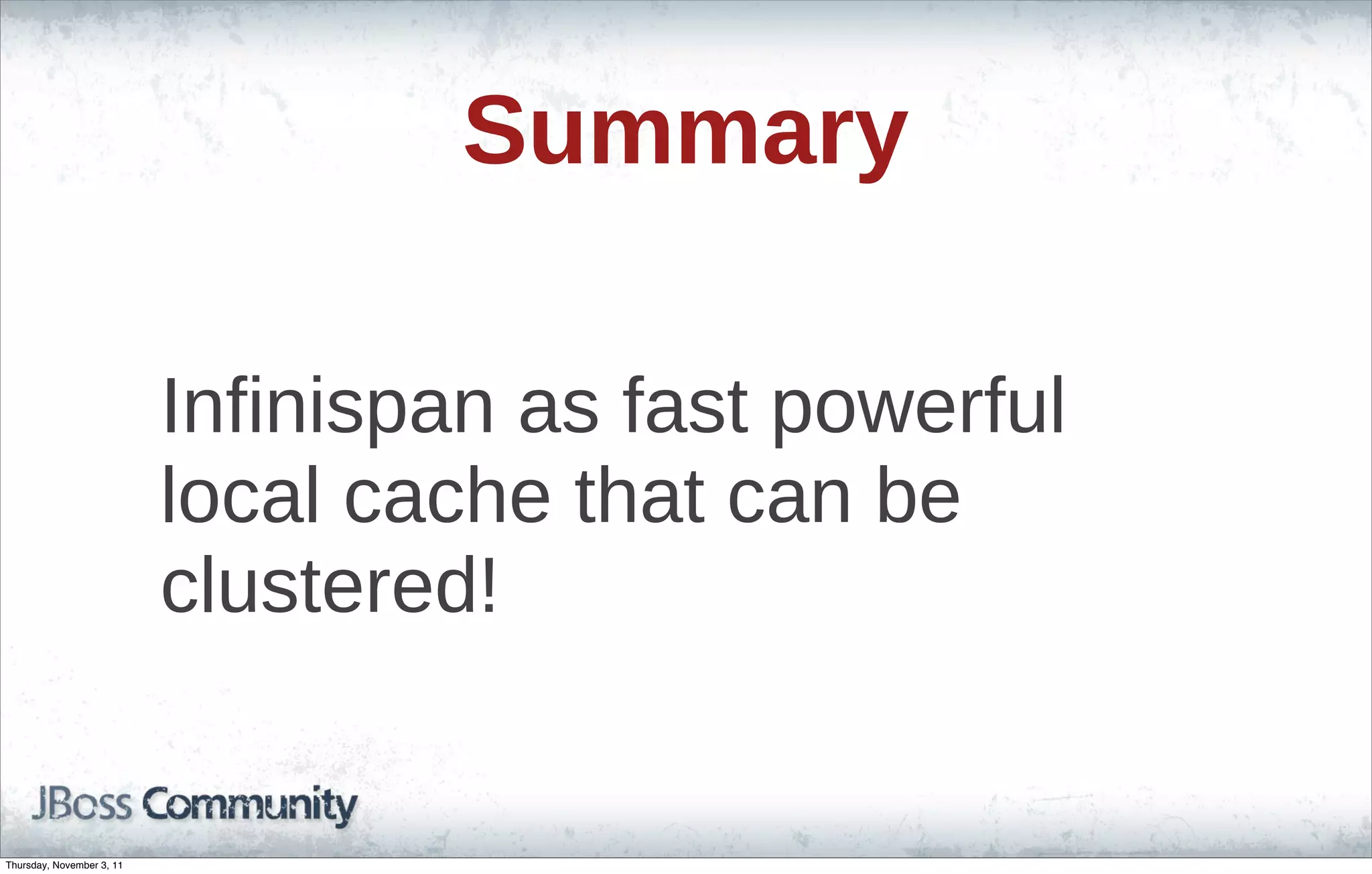 Summary

Infinispan as fast powerful local cache that can be clustered!

JBoss Community

Thursday, November 3, 11